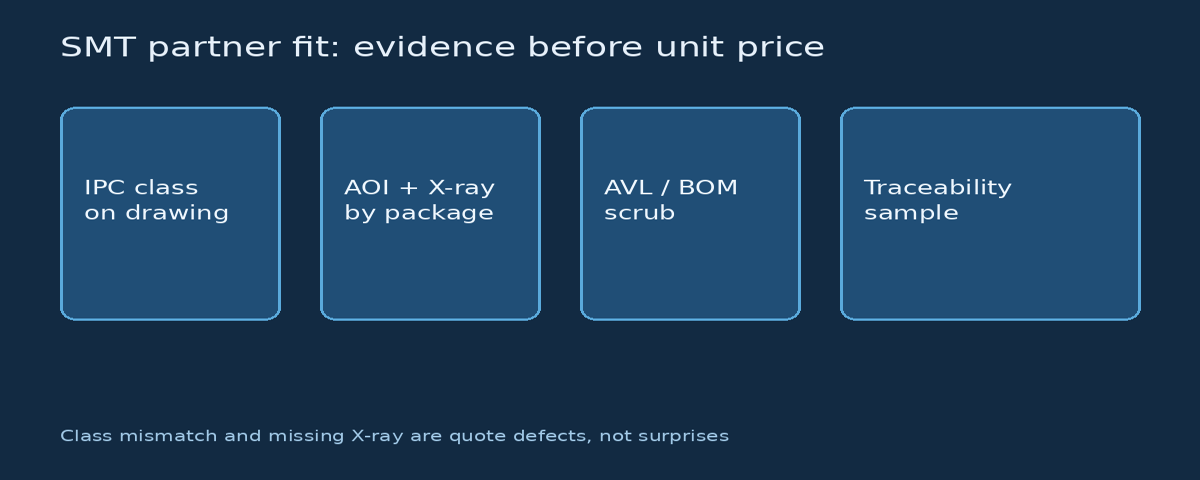 SMT partner fit: evidence before unit price

IPC class on drawing

AOI + X-ray by package

AVL / BOM scrub

Traceability sample

Class mismatch and missing X-ray are quote defects, not surprises